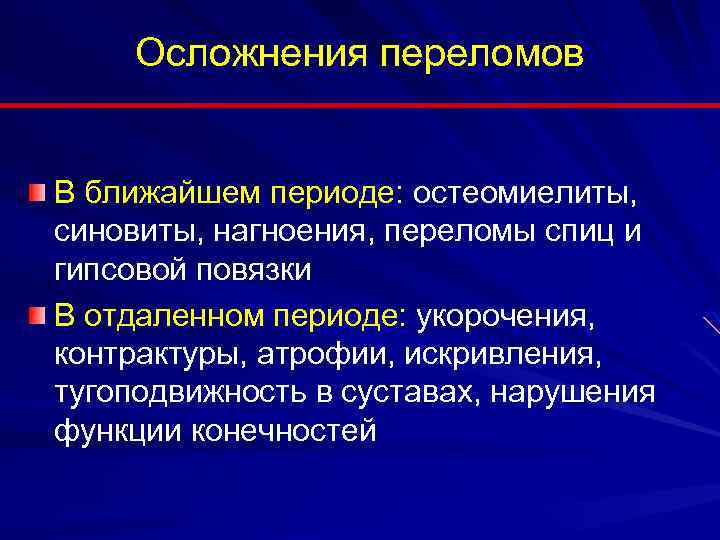 Осложнения переломов

В ближайшем периоде: остеомиелиты, синовиты, нагноения, переломы спиц и гипсовой повязки

В отдаленном периоде: укорочения, контрактуры, атрофии, искривления, тугоподвижность в суставах, нарушения функции конечностей